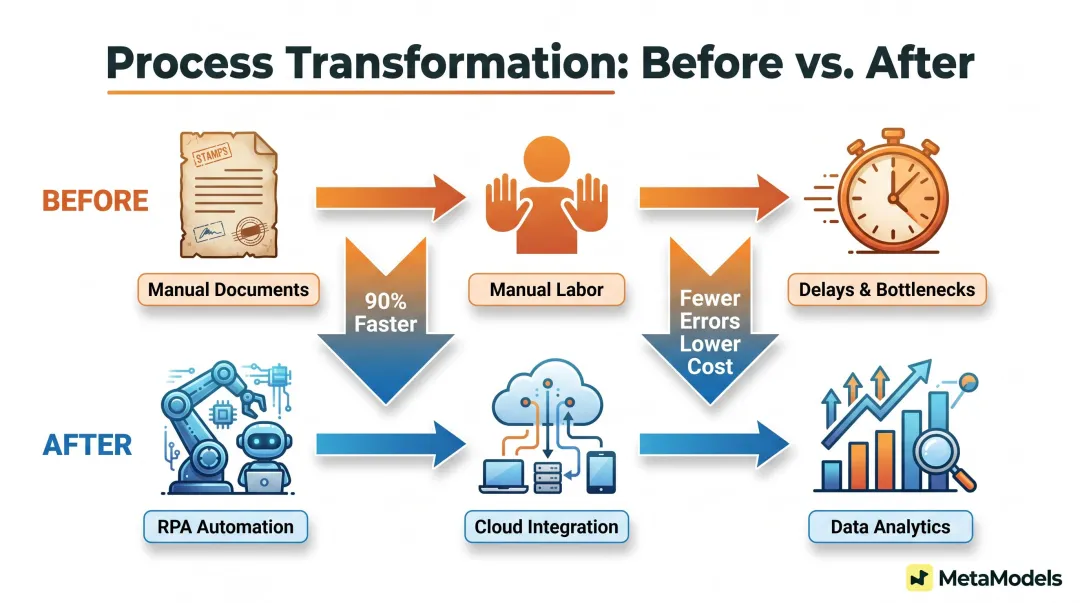 Process Transformation: Before vs. After

BEFORE

STAMPS

Manual Documents

Manual Labor

Delays & Bottlenecks

90% Faster

Fewer Errors Lower Cost

AFTER

RPA Automation

Cloud Integration

Data Analytics

MetaModels